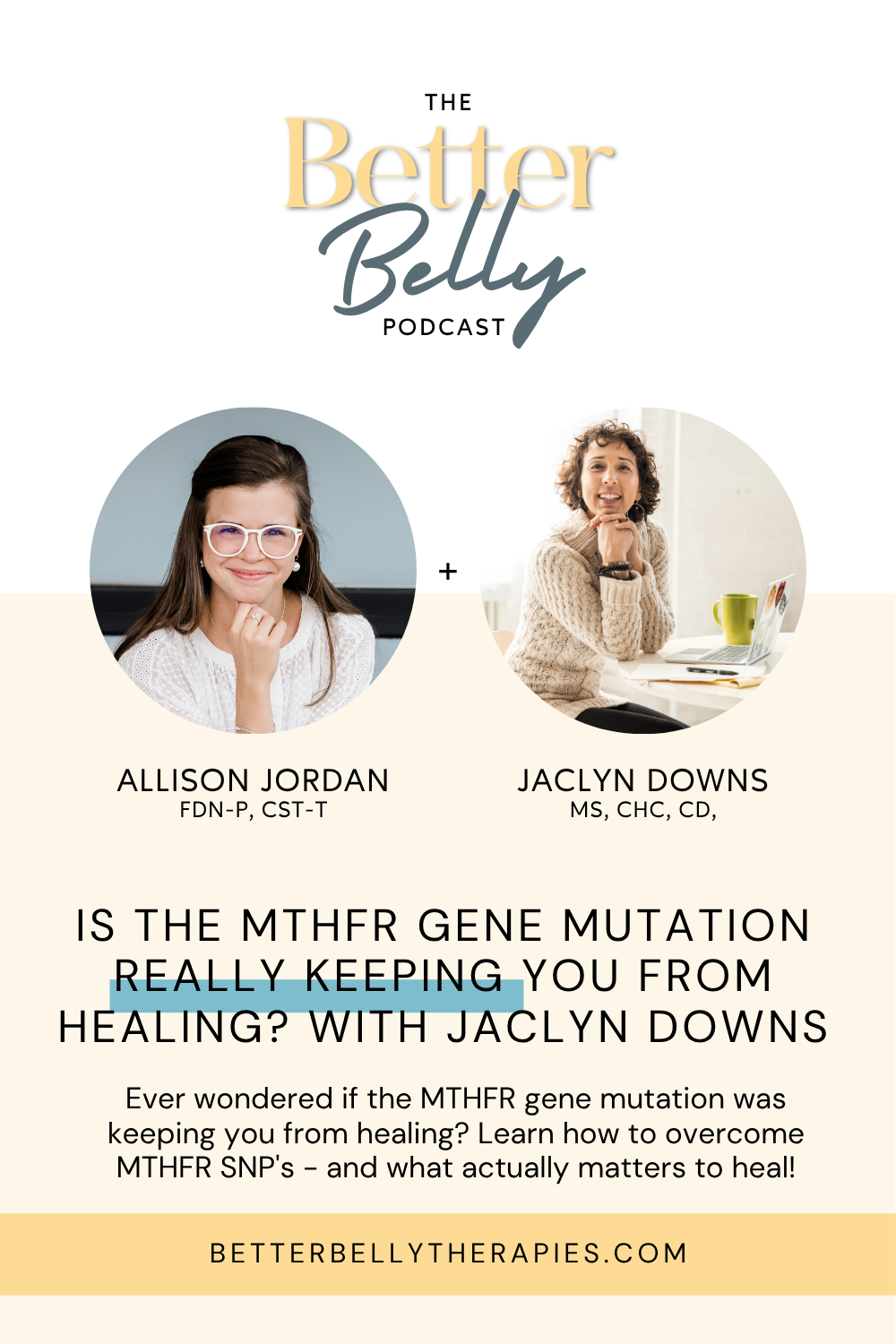 THE
Better
Belly
PODCAST

+

ALLISON JORDAN
FDN-P, CST-T

JACLYN DOWNS
MS, CHC, CD,

IS THE MTHFR GENE MUTATION REALLY KEEPING YOU FROM HEALING? WITH JACLYN DOWNS

Ever wondered if the MTHFR gene mutation was keeping you from healing? Learn how to overcome MTHFR SNP's - and what actually matters to heal!

BETTERBELLYTHERAPIES.COM